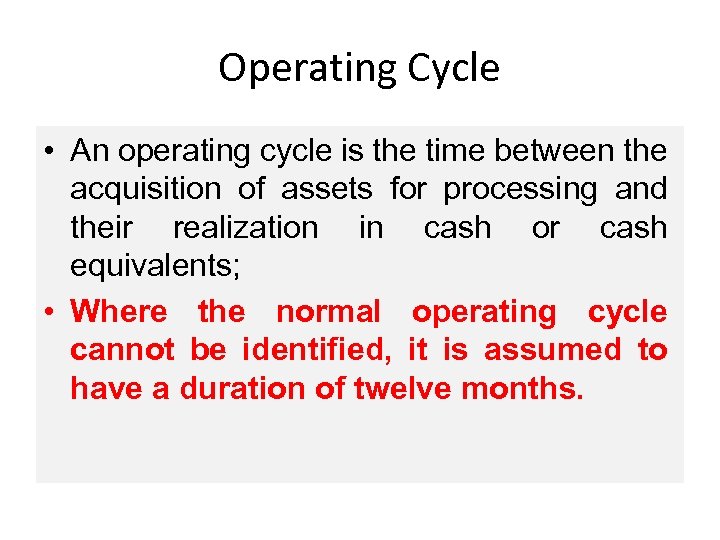 Operating Cycle

• An operating cycle is the time between the acquisition of assets for processing and their realization in cash or cash equivalents;

• Where the normal operating cycle cannot be identified, it is assumed to have a duration of twelve months.